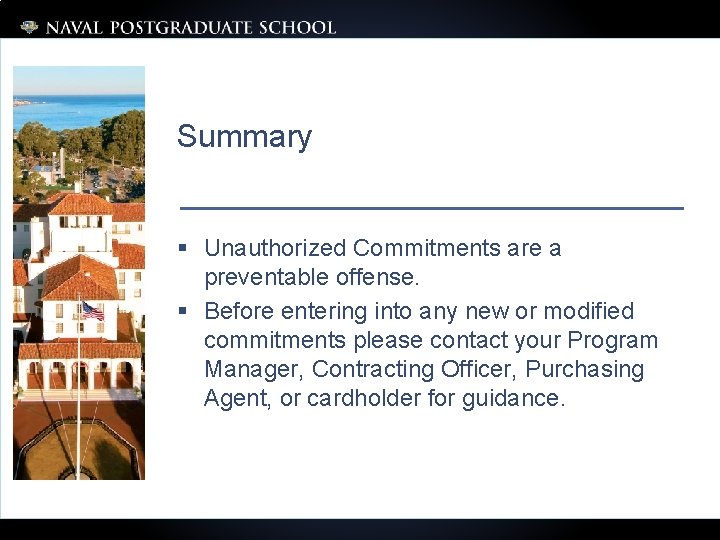 NAVAL POSTGRADUATE SCHOOL

Summary

▪ Unauthorized Commitments are a preventable offense.

▪ Before entering into any new or modified commitments please contact your Program Manager, Contracting Officer, Purchasing Agent, or cardholder for guidance.